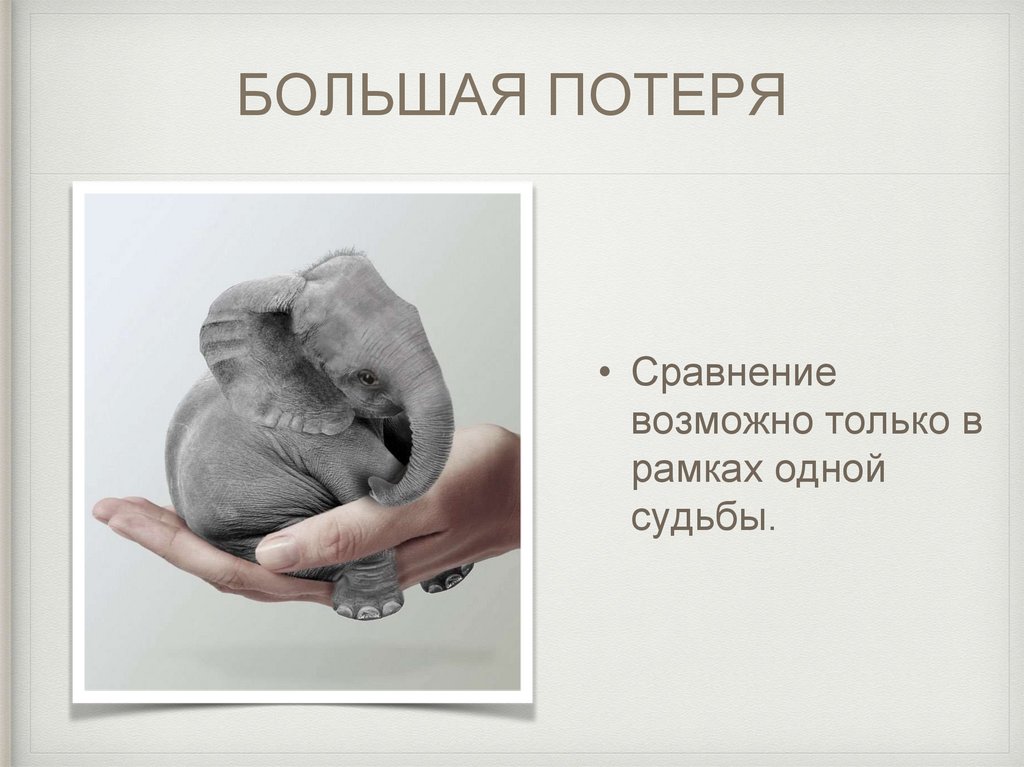 БОЛЬШАЯ ПОТЕРЯ

• Сравнение возможно только в рамках одной судьбы.